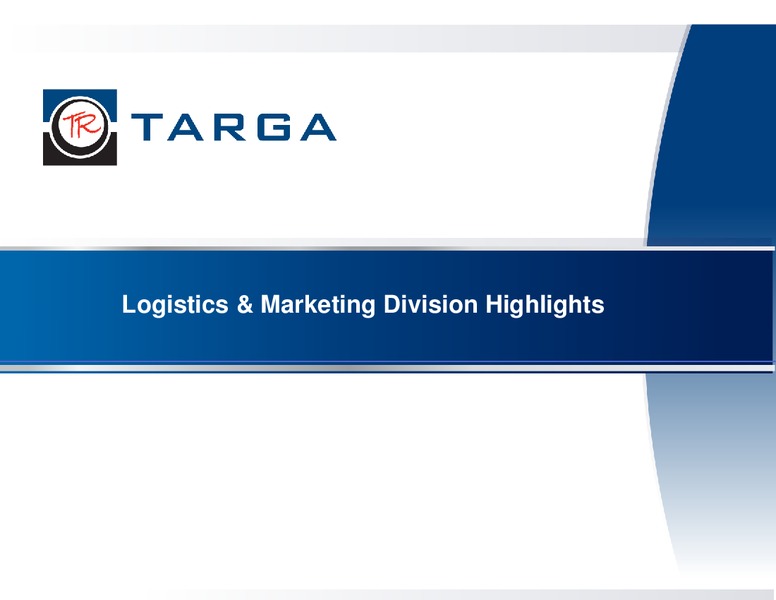 TR TARGA

Logistics & Marketing Division Highlights